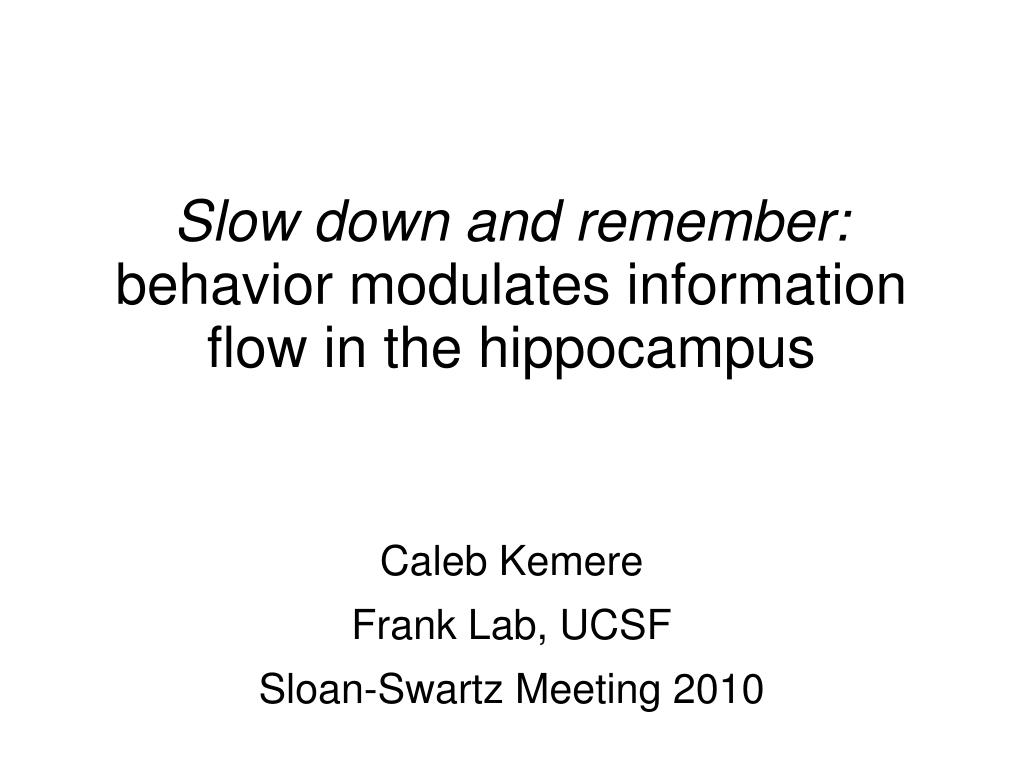 Slow down and remember: behavior modulates information flow in the hippocampus

Caleb Kemere

Frank Lab, UCSF

Sloan-Swartz Meeting 2010